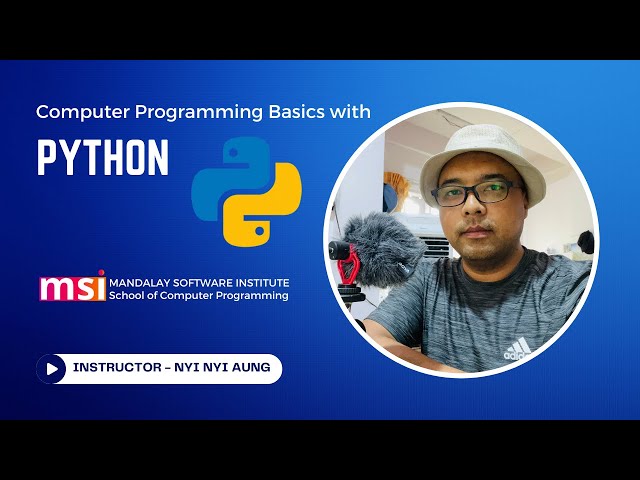 Computer Programming Basics with

PYTHON

msi MANDALAY SOFTWARE INSTITUTE
School of Computer Programming

INSTRUCTOR – NYI NYI AUNG

adidas